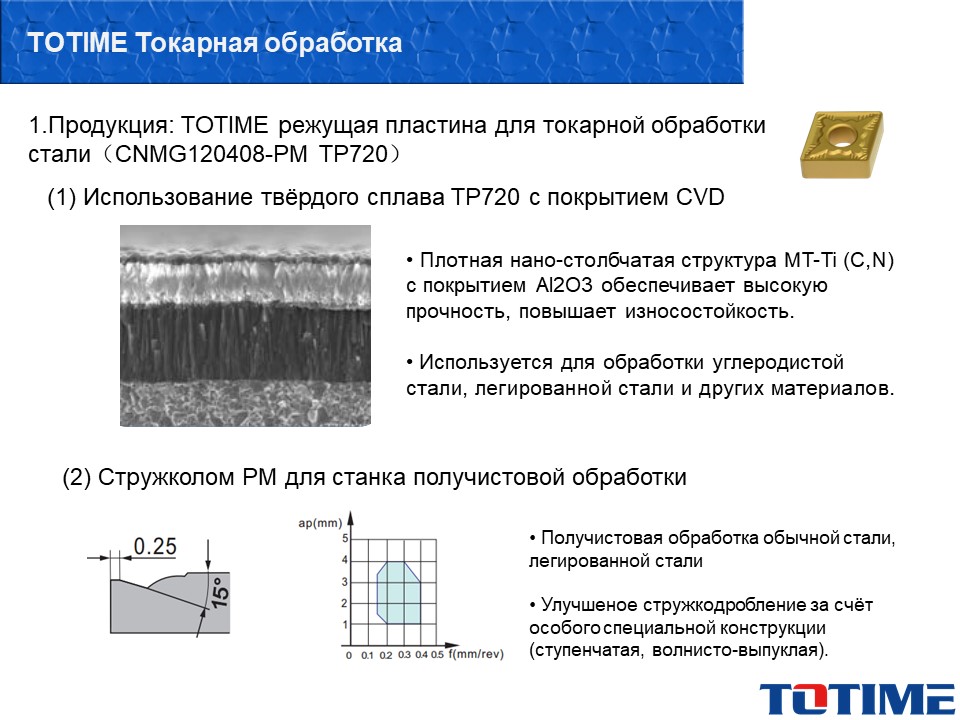 TOTIME Токарная обработка

1.Продукция: TOTIME режущая пластина для токарной обработки стали（CNMG120408-PM TP720）

(1) Использование твёрдого сплава TP720 с покрытием CVD

• Плотная нано-столбчатая структура MT-Ti (C,N) с покрытием Al2O3 обеспечивает высокую прочность, повышает износостойкость.

• Используется для обработки углеродистой стали, легированной стали и других материалов.

(2) Стружколом PM для станка получистовой обработки

0.25

15°

ap(mm)

5
4
3
2
1
0 0.1 0.2 0.3 0.4 0.5 f(mm/rev)

• Получистовая обработка обычной стали, легированной стали

• Улучшеное стружкодробление за счёт особого специальной конструкции (ступенчатая, волнисто-выпуклая).

TOTIME